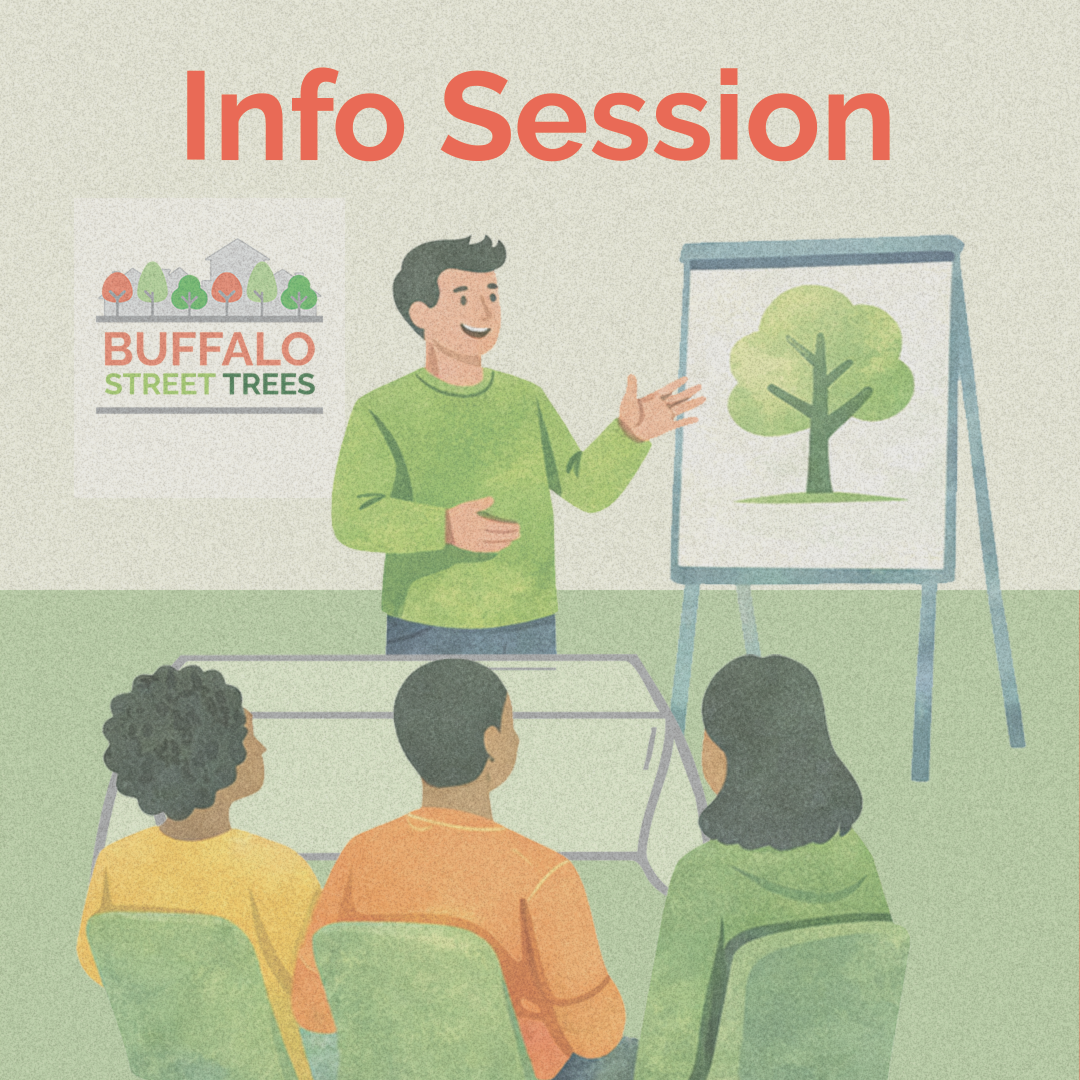 Info Session

BUFFALO
STREET TREES